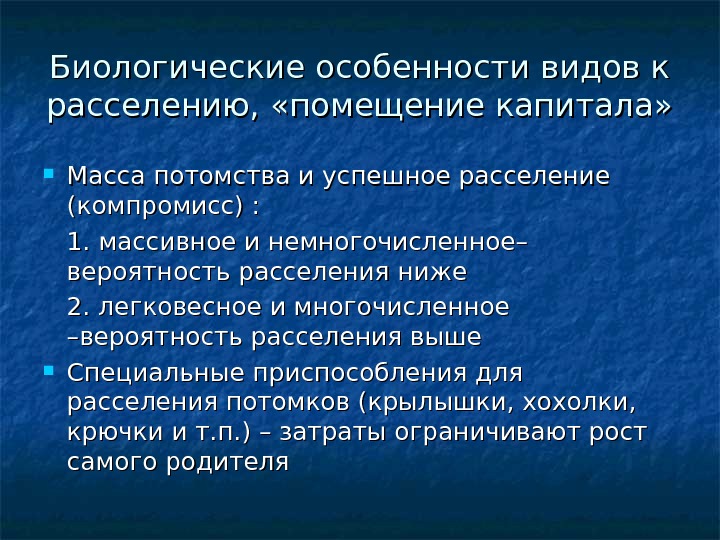 Биологические особенности видов к расселению, «помещение капитала»

Масса потомства и успешное расселение (компромисс) :

1. массивное и немногочисленное– вероятность расселения ниже

2. легковесное и многочисленное –вероятность расселения выше

Специальные приспособления для расселения потомков (крылышки, хохолки, крючки и т.п.) – затраты ограничивают рост самого родителя